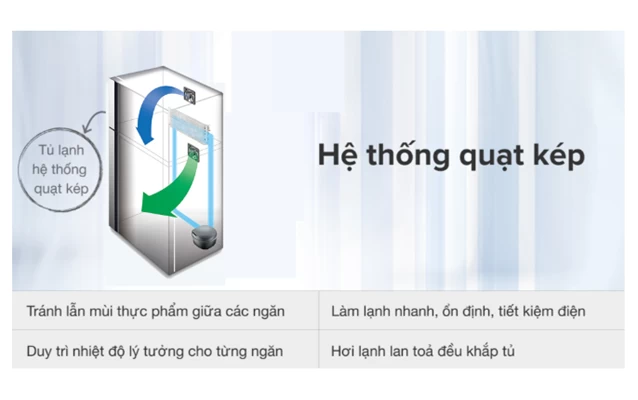 Tủ lạnh hệ thống quạt kép

Hệ thống quạt kép

| Tránh lẫn mùi thực phẩm giữa các ngăn | Làm lạnh nhanh, ổn định, tiết kiệm điện |
|---|---|
| Duy trì nhiệt độ lý tưởng cho từng ngăn | Hơi lạnh lan toả đều khắp tủ |